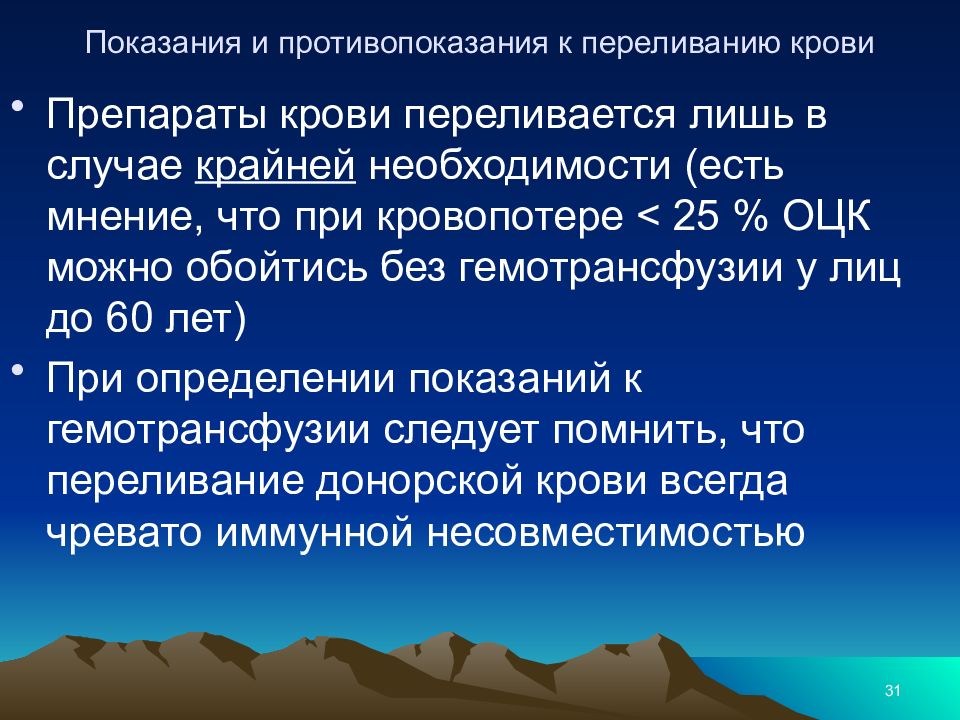 Показания и противопоказания к переливанию крови

• Препараты крови переливается лишь в случае крайней необходимости (есть мнение, что при кровопотере < 25 % ОЦК можно обойтись без гемотрансфузии у лиц до 60 лет)

• При определении показаний к гемотрансфузии следует помнить, что переливание донорской крови всегда чревато иммунной несовместимостью

31